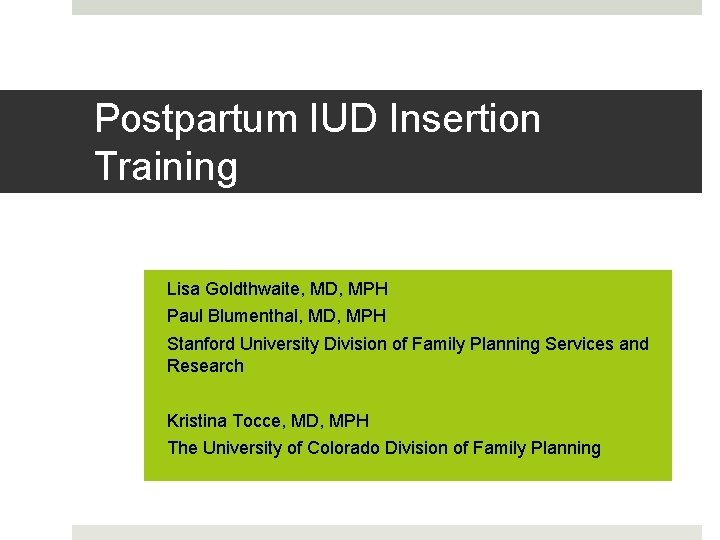 Postpartum IUD Insertion Training

Lisa Goldthwaite, MD, MPH

Paul Blumenthal, MD, MPH

Stanford University Division of Family Planning Services and Research

Kristina Tocce, MD, MPH

The University of Colorado Division of Family Planning